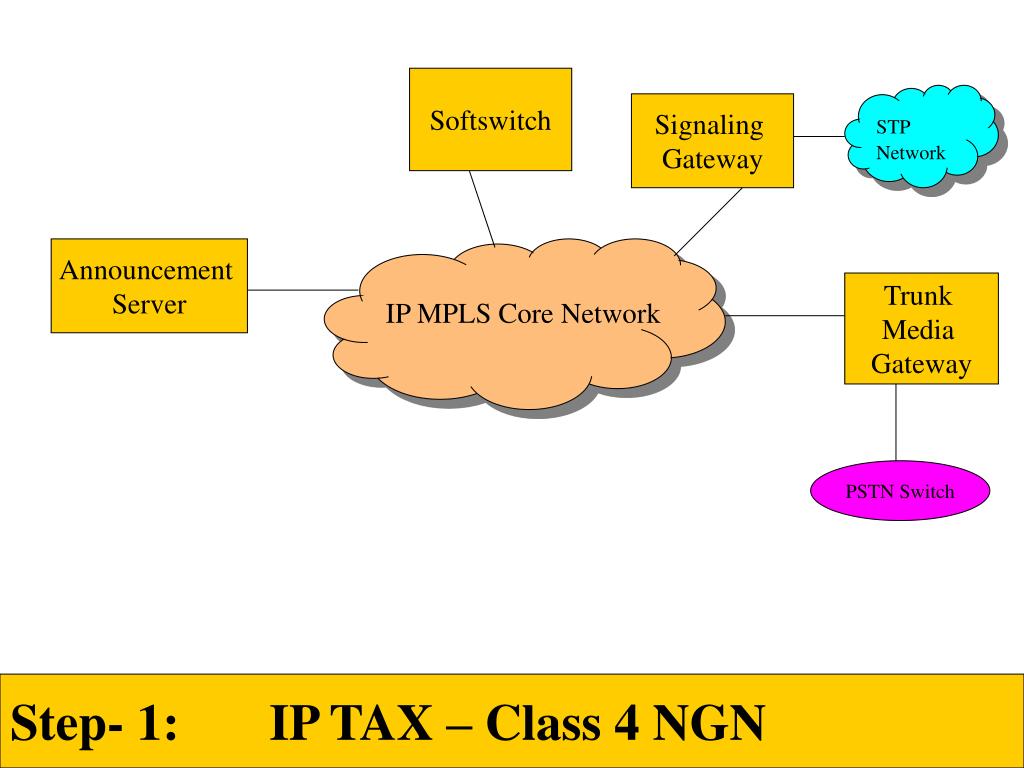 Softswitch

Signaling Gateway

STP Network

Announcement Server

IP MPLS Core Network

Trunk Media Gateway

PSTN Switch

Step- 1: IP TAX – Class 4 NGN